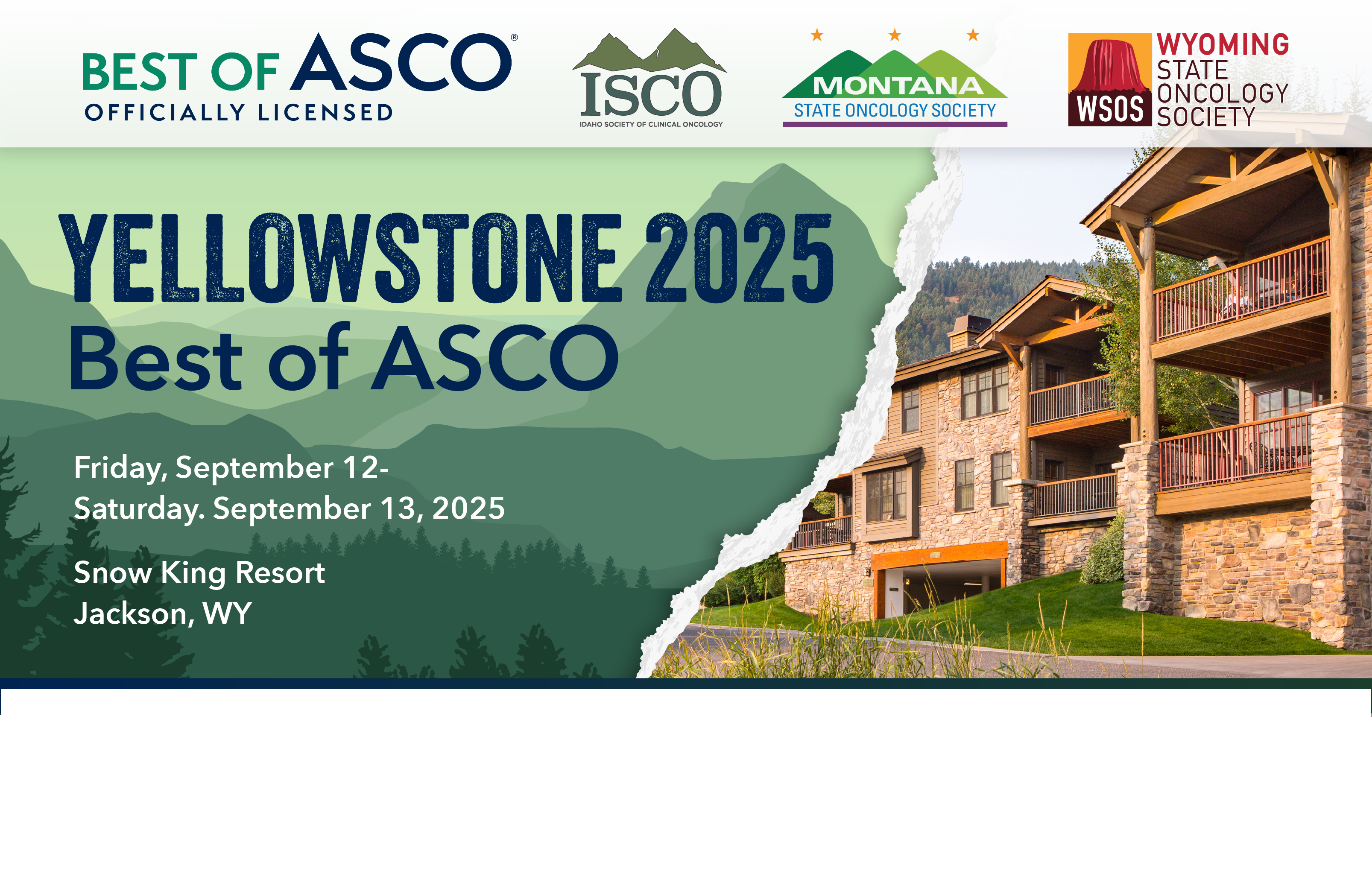 BEST OF ASCO®
OFFICIALLY LICENSED

ISCO
IDAHO SOCIETY OF CLINICAL ONCOLOGY

MONTANA
STATE ONCOLOGY SOCIETY

WSOS
WYOMING STATE ONCOLOGY SOCIETY

YELLOWSTONE 2025
Best of ASCO

Friday, September 12-
Saturday. September 13, 2025

Snow King Resort
Jackson, WY